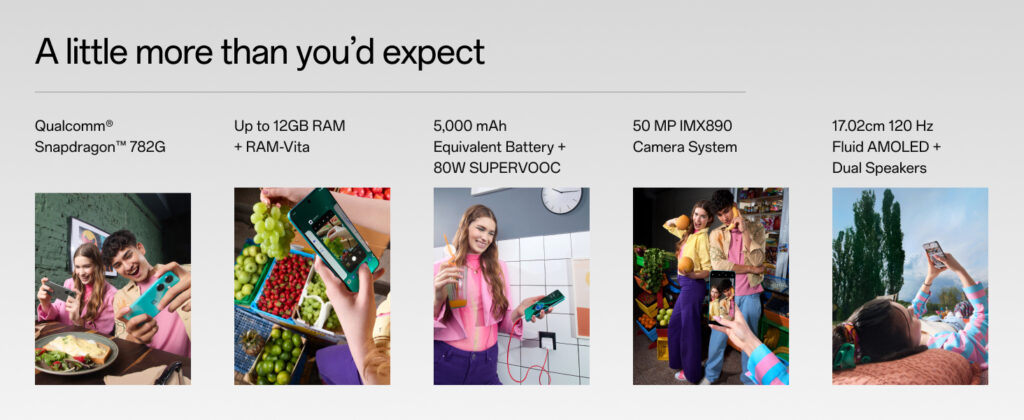 A little more than you'd expect

Qualcomm® Snapdragon™ 782G

Up to 12GB RAM + RAM-Vita

5,000 mAh Equivalent Battery + 80W SUPERVOOC

50 MP IMX890 Camera System

17.02cm 120 Hz Fluid AMOLED + Dual Speakers